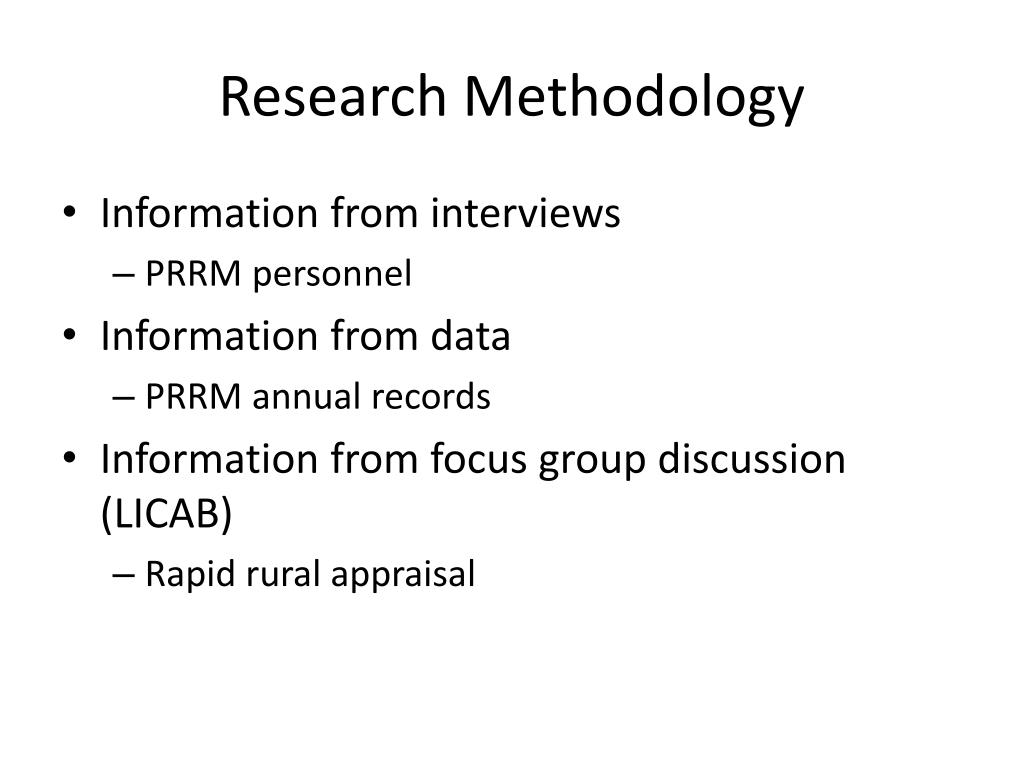 Research Methodology

• Information from interviews
– PRRM personnel
• Information from data
– PRRM annual records
• Information from focus group discussion (LICAB)
– Rapid rural appraisal